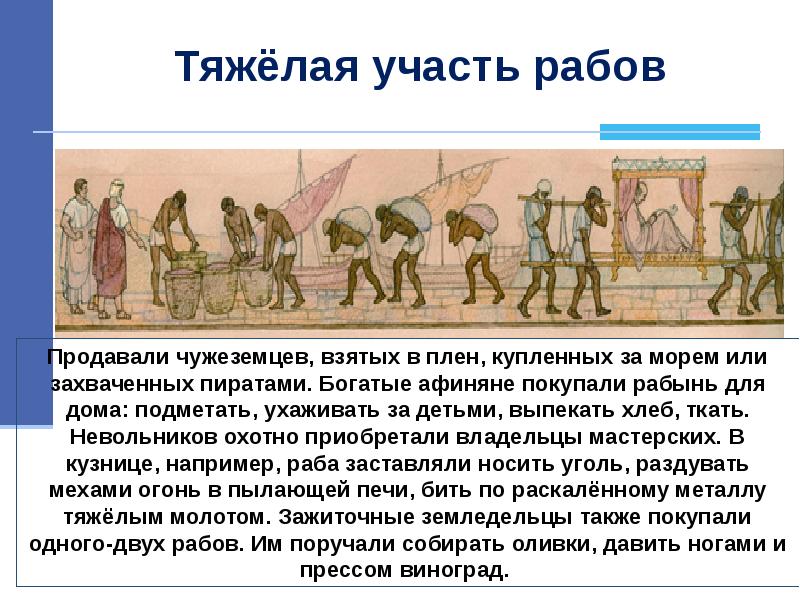 Тяжёлая участь рабов

Продавали чужеземцев, взятых в плен, купленных за морем или захваченных пиратами. Богатые афиняне покупали рабынь для дома: подметать, ухаживать за детьми, выпекать хлеб, ткать. Невольников охотно приобретали владельцы мастерских. В кузнице, например, раба заставляли носить уголь, раздувать мехами огонь в пылающей печи, бить по раскалённому металлу тяжёлым молотом. Зажиточные земледельцы также покупали одного-двух рабов. Им поручали собирать оливки, давить ногами и прессом виноград.